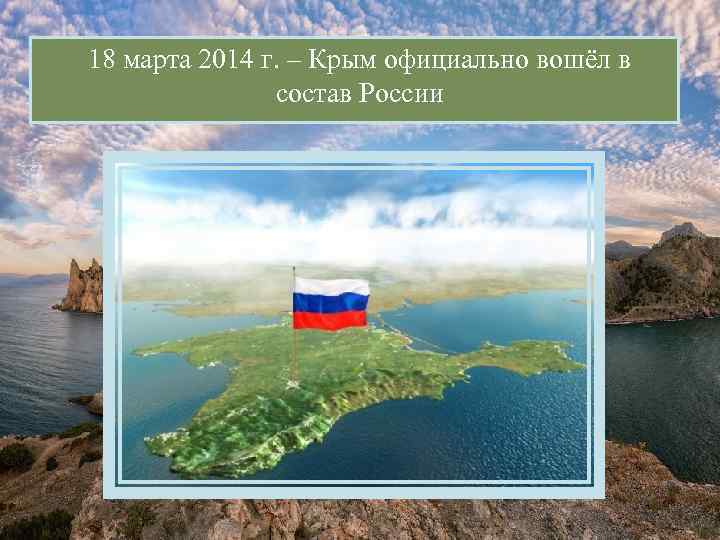 18 марта 2014 г. – Крым официально вошёл в состав России